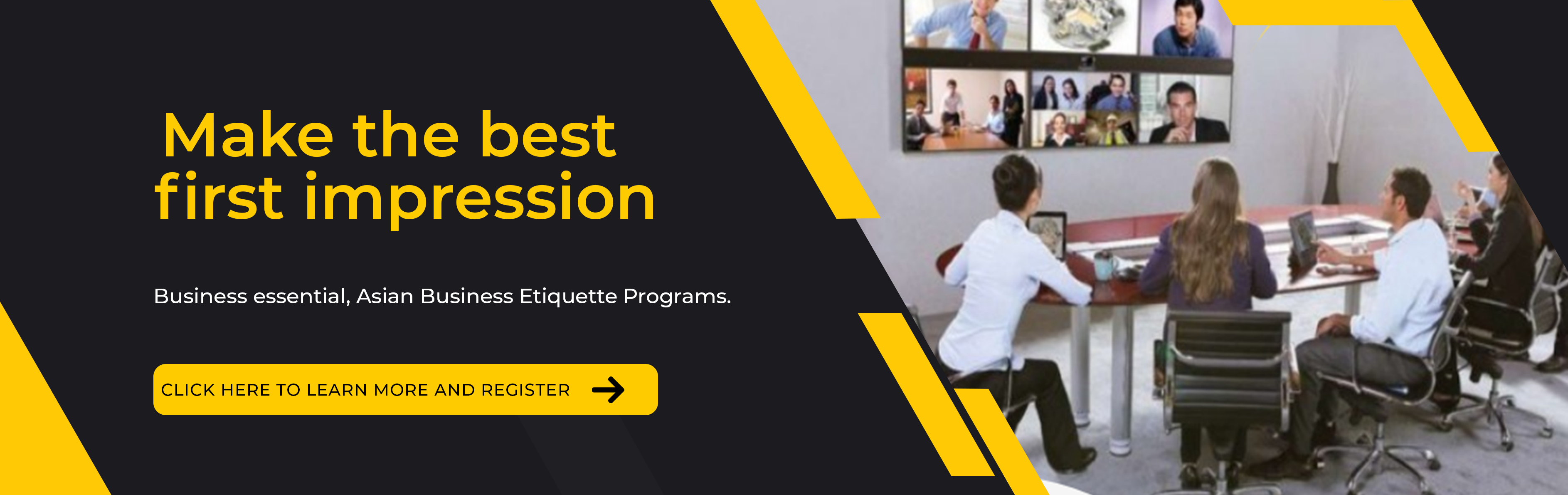 Make the best first impression

Business essential, Asian Business Etiquette Programs.

CLICK HERE TO LEARN MORE AND REGISTER